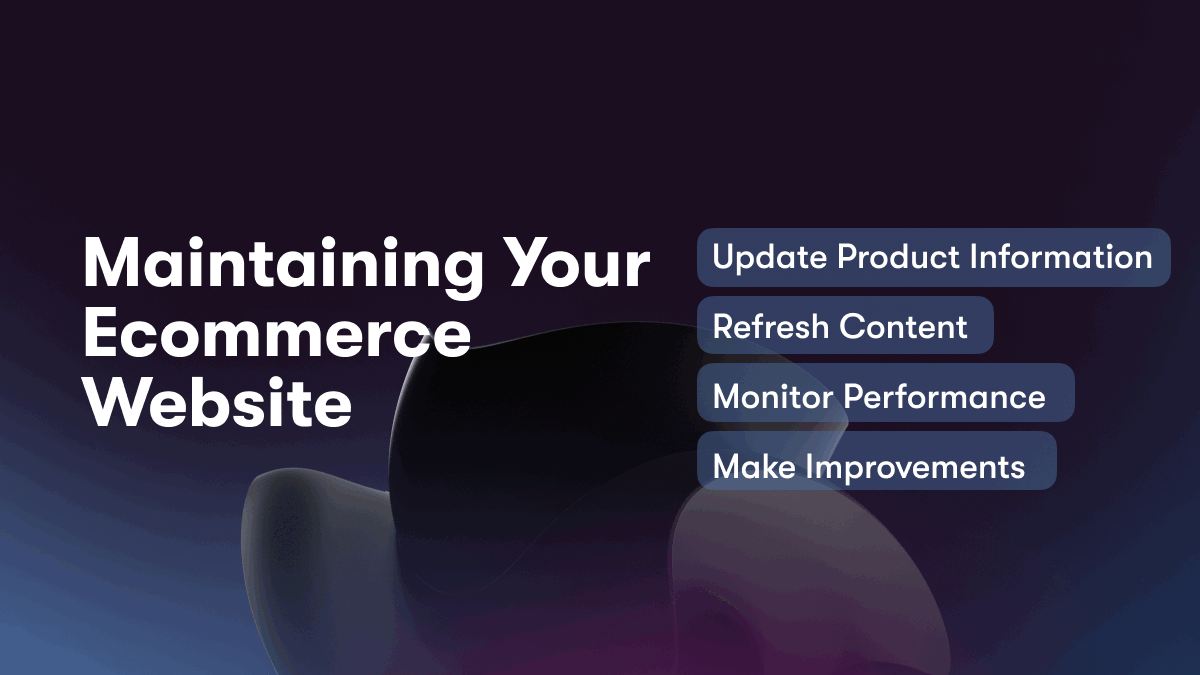 Maintaining Your Ecommerce Website

Update Product Information

Refresh Content

Monitor Performance

Make Improvements